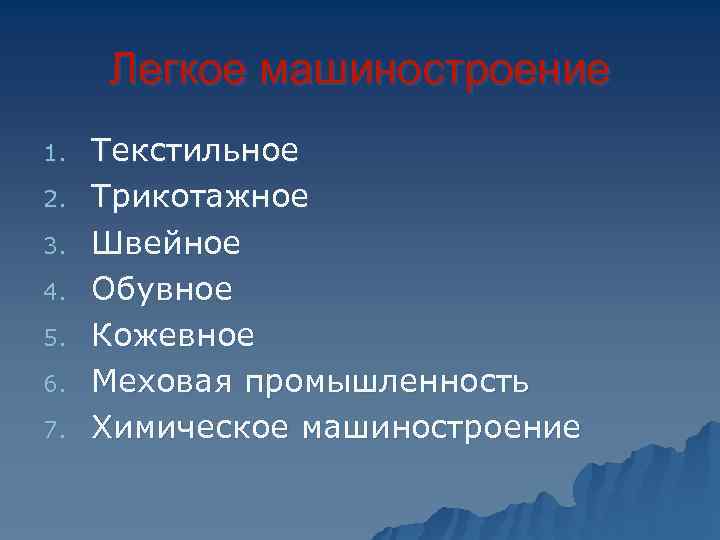 Легкое машиностроение

1. Текстильное
2. Трикотажное
3. Швейное
4. Обувное
5. Кожевное
6. Меховая промышленность
7. Химическое машиностроение